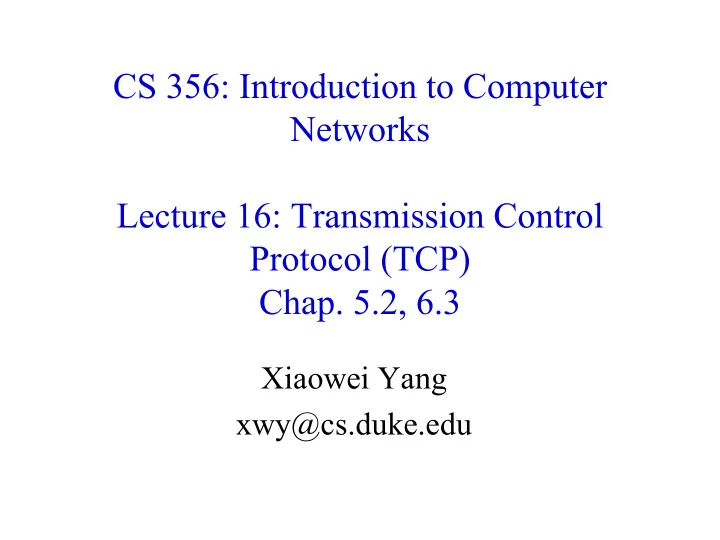 CS 356: Introduction to Computer Networks

Lecture 16: Transmission Control Protocol (TCP)
Chap. 5.2, 6.3

Xiaowei Yang
xwy@cs.duke.edu